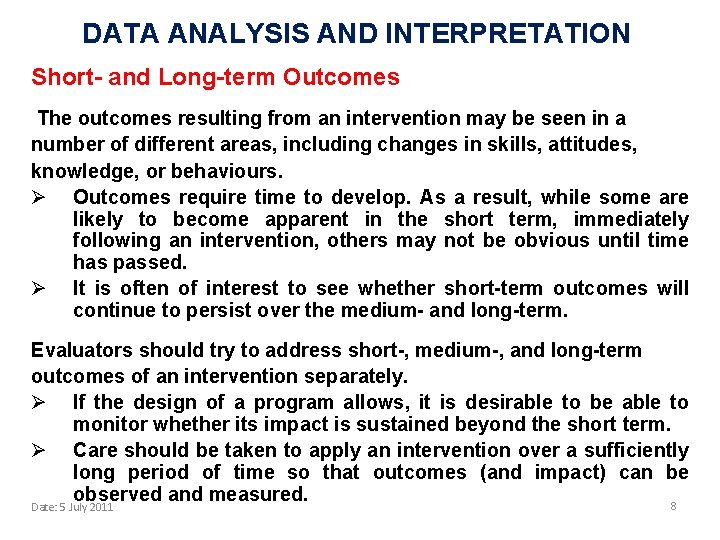 DATA ANALYSIS AND INTERPRETATION

Short- and Long-term Outcomes

The outcomes resulting from an intervention may be seen in a number of different areas, including changes in skills, attitudes, knowledge, or behaviours.

➢ Outcomes require time to develop. As a result, while some are likely to become apparent in the short term, immediately following an intervention, others may not be obvious until time has passed.
➢ It is often of interest to see whether short-term outcomes will continue to persist over the medium- and long-term.

Evaluators should try to address short-, medium-, and long-term outcomes of an intervention separately.

➢ If the design of a program allows, it is desirable to be able to monitor whether its impact is sustained beyond the short term.
➢ Care should be taken to apply an intervention over a sufficiently long period of time so that outcomes (and impact) can be observed and measured.

Date: 5 July 2011

8